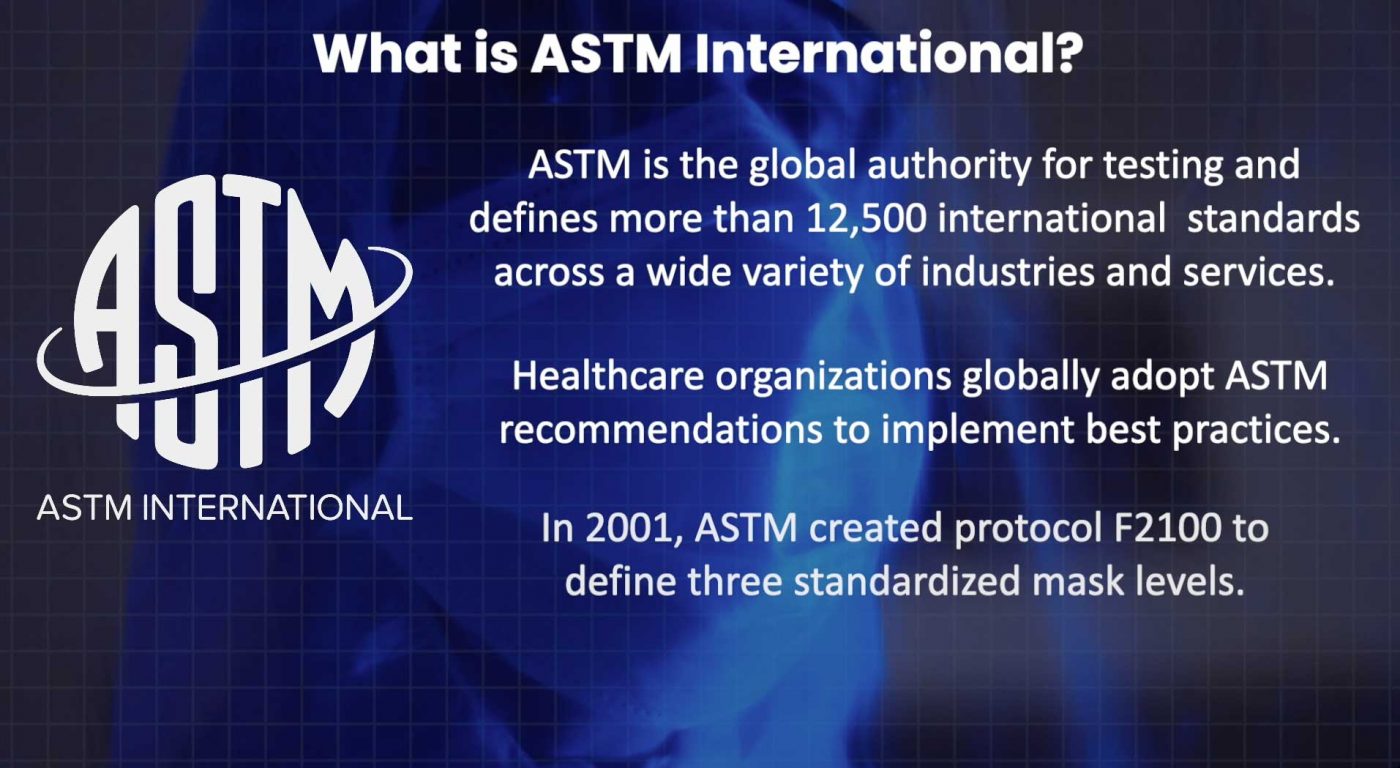 What is ASTM International?

ASTM

ASTM INTERNATIONAL

ASTM is the global authority for testing and defines more than 12,500 international standards across a wide variety of industries and services.

Healthcare organizations globally adopt ASTM recommendations to implement best practices.

In 2001, ASTM created protocol F2100 to define three standardized mask levels.